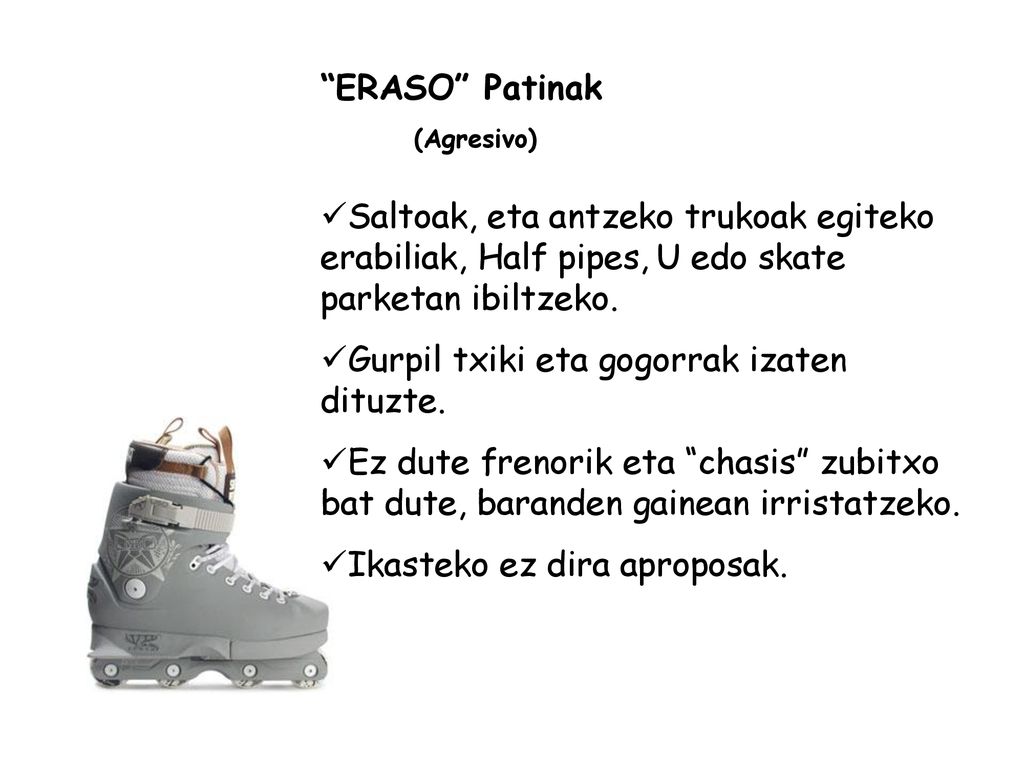 “ERASO” Patinak

(Agresivo)

✓Saltoak, eta antzeko trukoak egiteko erabiliak, Half pipes, U edo skate parketan ibiltzeko.

✓Gurpil txiki eta gogorrak izaten dituzte.

✓Ez dute frenorik eta “chasis” zubitxo bat dute, baranden gainean irristatzeko.

✓Ikasteko ez dira aproposak.